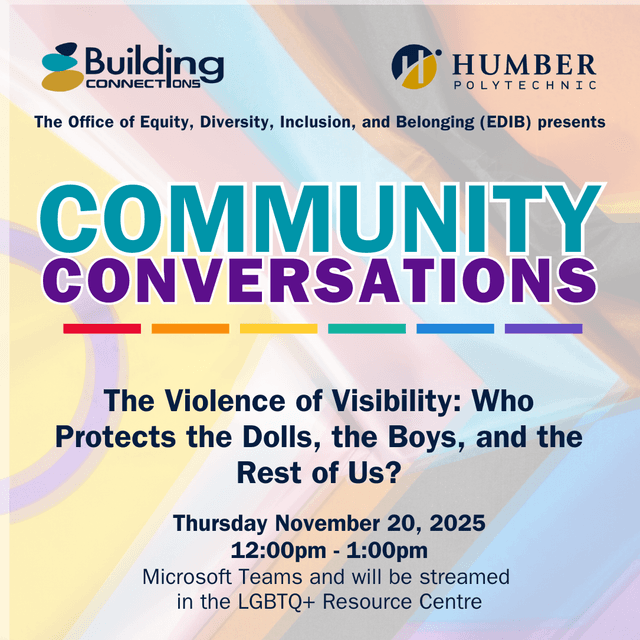 Building CONNECTIONS

HUMBER POLYTECHNIC

The Office of Equity, Diversity, Inclusion, and Belonging (EDIB) presents

COMMUNITY CONVERSATIONS

The Violence of Visibility: Who Protects the Dolls, the Boys, and the Rest of Us?

Thursday November 20, 2025
12:00pm - 1:00pm
Microsoft Teams and will be streamed in the LGBTQ+ Resource Centre